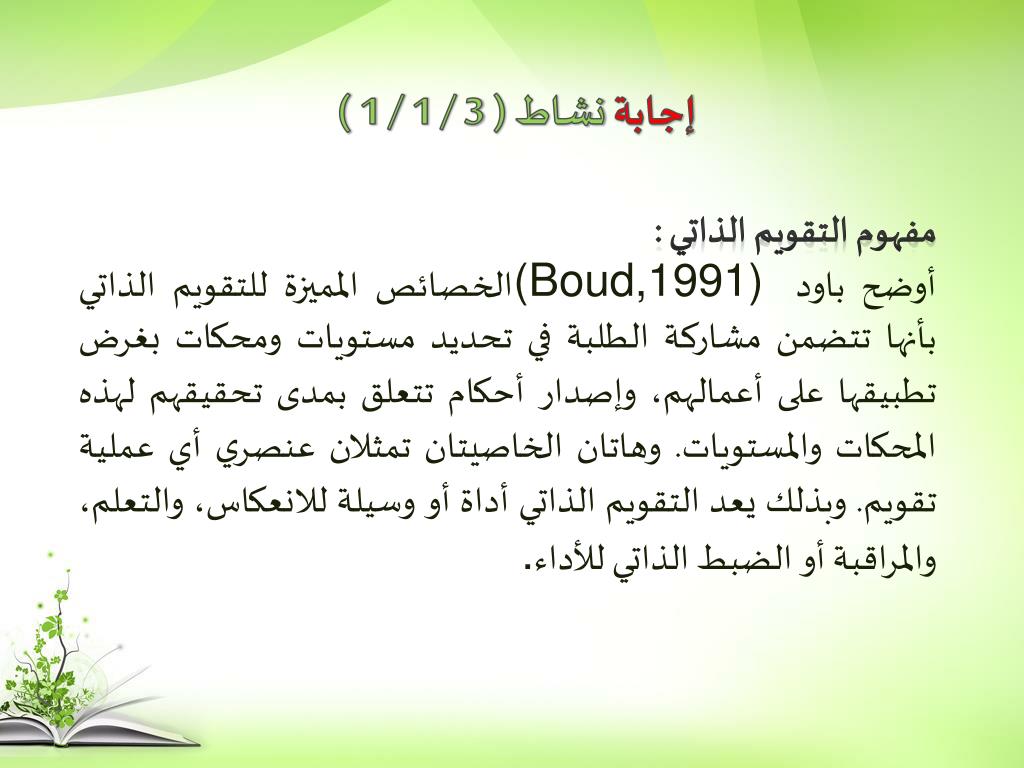 إجابة نشاط ( 1/1/3 )

مفهوم التقويم الذاتي :
أوضح باود (Boud,1991)الخصائص المميزة للتقويم الذاتي بأنها تتضمن مشاركة الطلبة في تحديد مستويات ومحكات بغرض تطبيقها على أعمالهم، وإصدار أحكام تتعلق بمدى تحقيقهم لهذه المحكات والمستويات. وهاتان الخاصيتان تمثلان عنصري أي عملية تقويم. وبذلك يعد التقويم الذاتي أداة أو وسيلة للانعكاس، والتعلم، والمراقبة أو الضبط الذاتي للأداء.